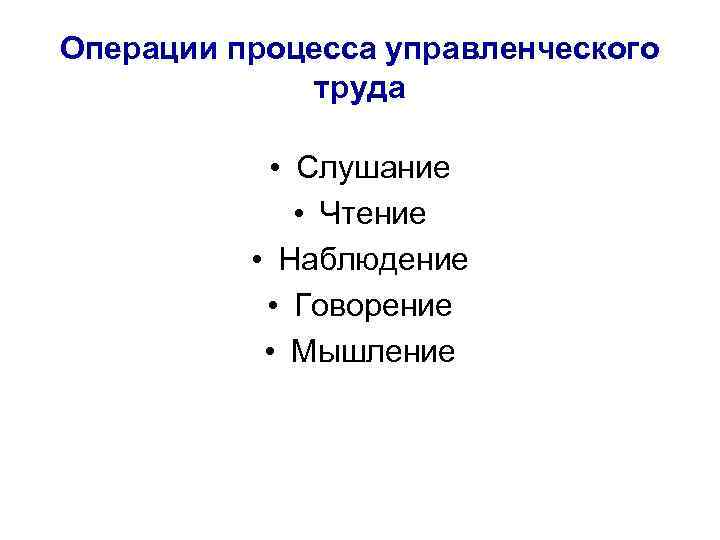 Операции процесса управленческого труда

• Слушание
• Чтение
• Наблюдение
• Говорение
• Мышление